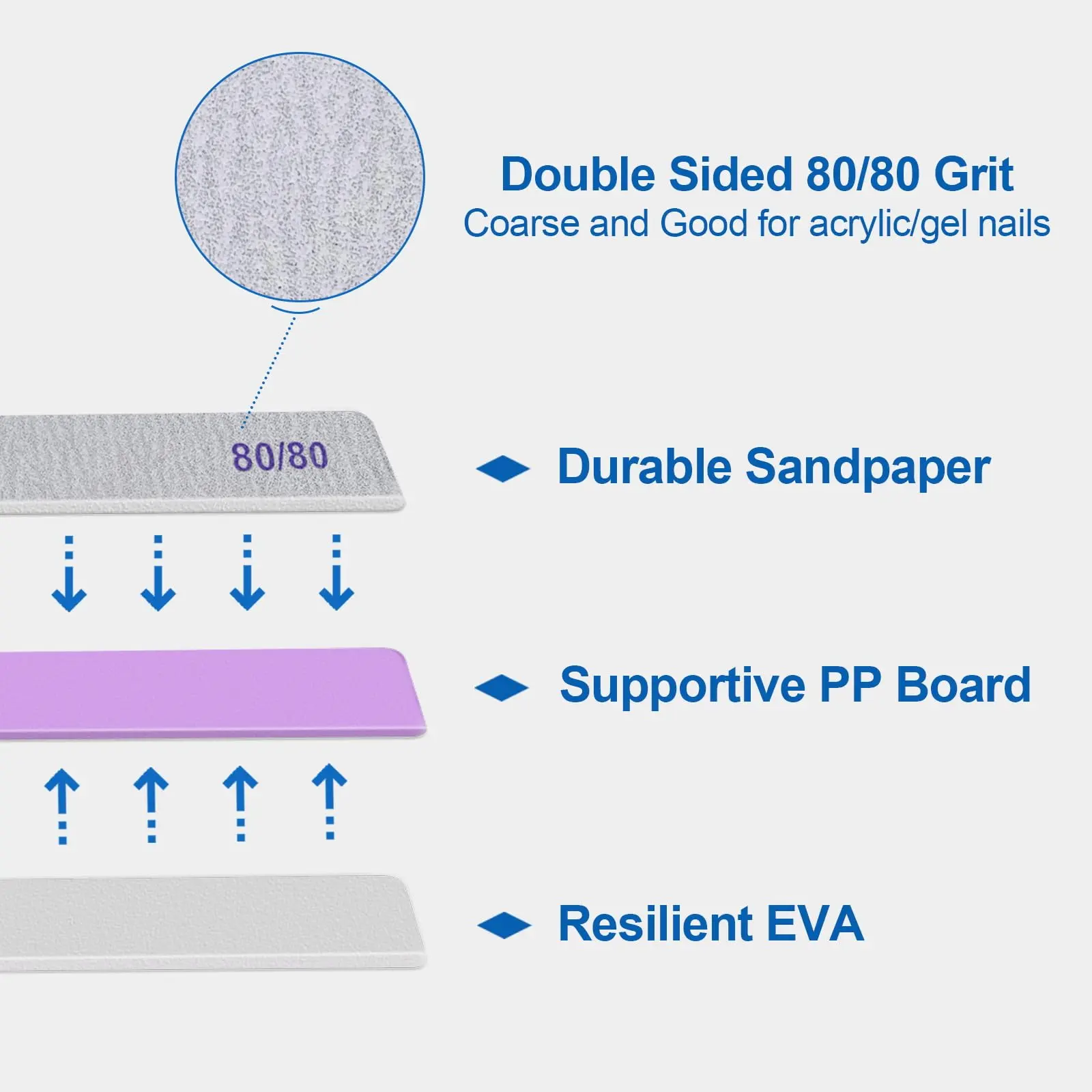 Double Sided 80/80 Grit
Coarse and Good for acrylic/gel nails

80/80

Durable Sandpaper

Supportive PP Board

Resilient EVA